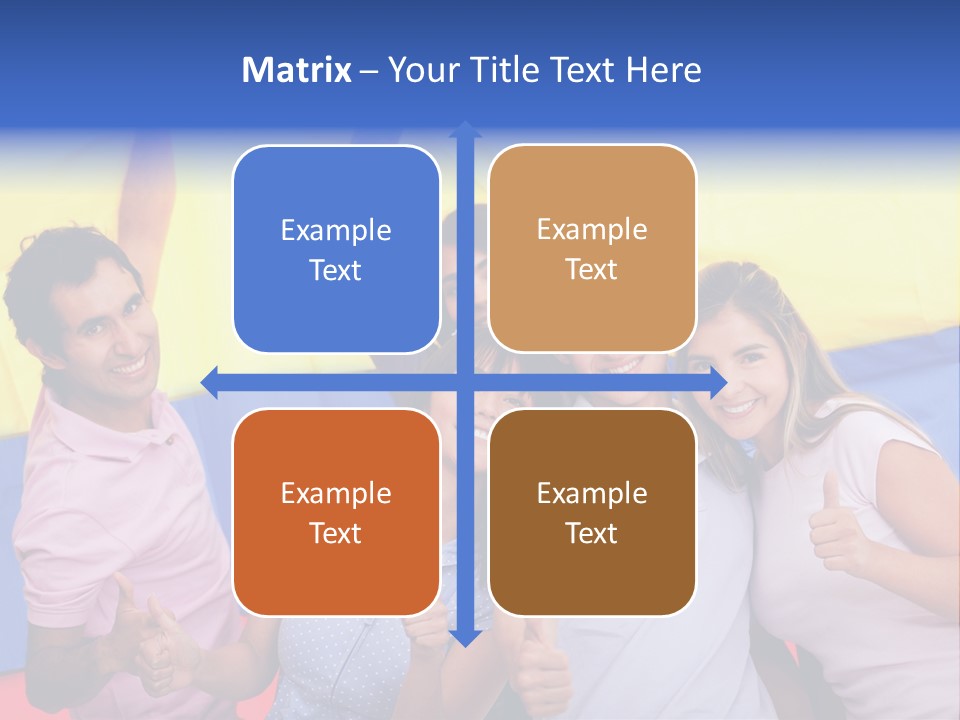 Matrix – Your Title Text Here

Example Text

Example Text

Example Text

Example Text